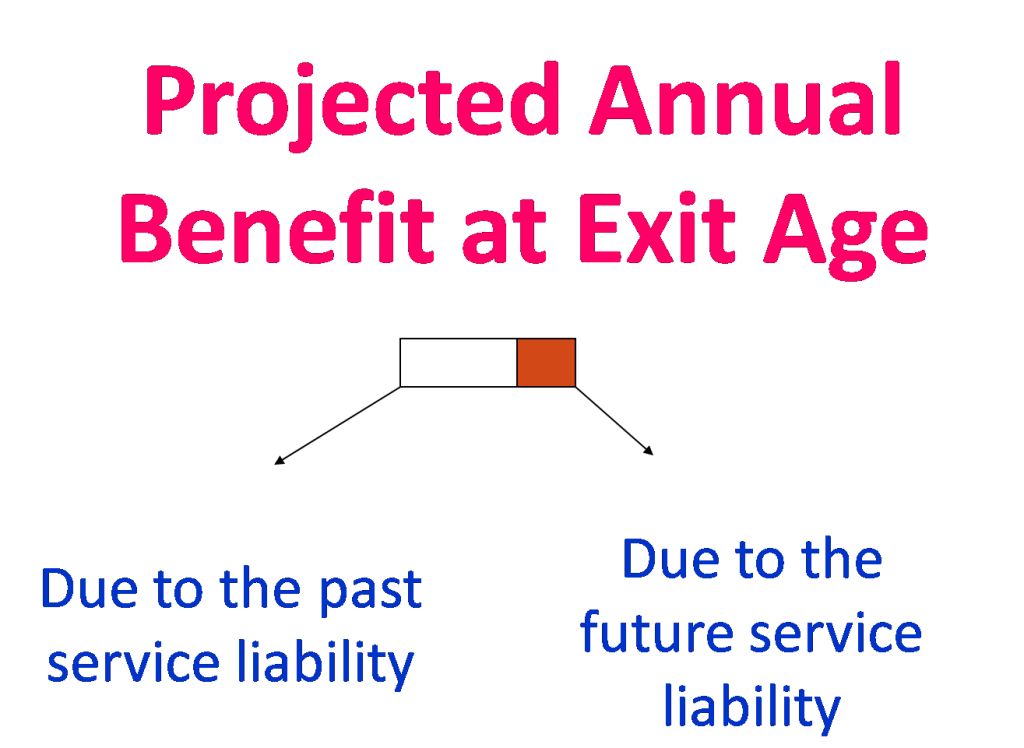 Projected Annual Benefit at Exit Age

Due to the past service liability

Due to the future service liability